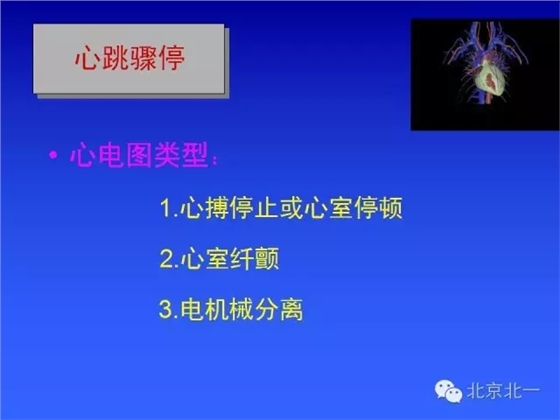 心跳骤停

• 心电图类型：

1.心搏停止或心室停顿

2.心室纤颤

3.电机械分离

北京北一